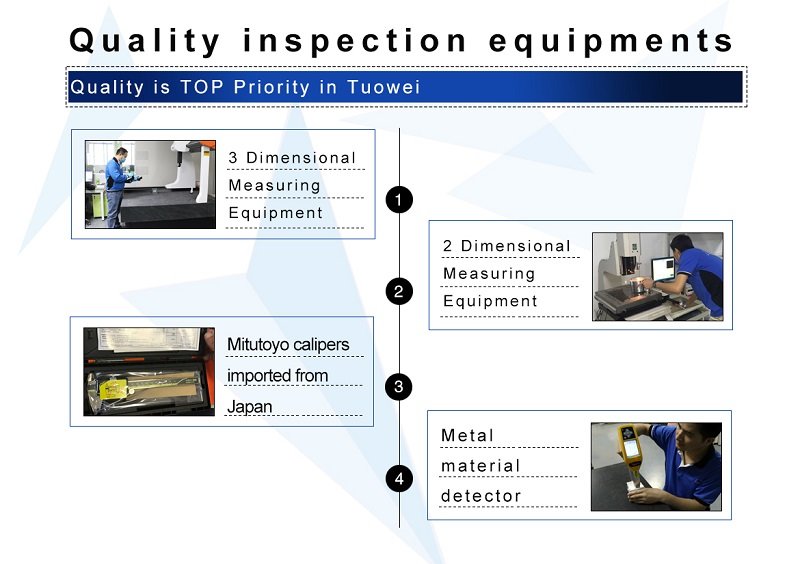 Quality inspection equipments

Quality is TOP Priority in Tuowei

3 Dimensional Measuring Equipment

1

2 Dimensional Measuring Equipment

2

Mitutoyo calipers imported from Japan

3

Metal material detector

4